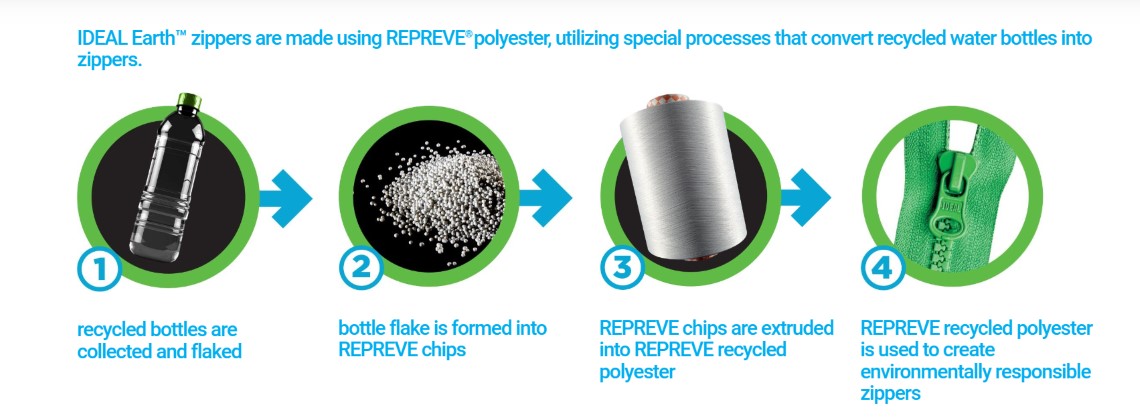 IDEAL Earth™ zippers are made using REPREVE® polyester, utilizing special processes that convert recycled water bottles into zippers.

1

recycled bottles are collected and flaked

2

bottle flake is formed into REPREVE chips

3

REPREVE chips are extruded into REPREVE recycled polyester

4

REPREVE recycled polyester is used to create environmentally responsible zippers